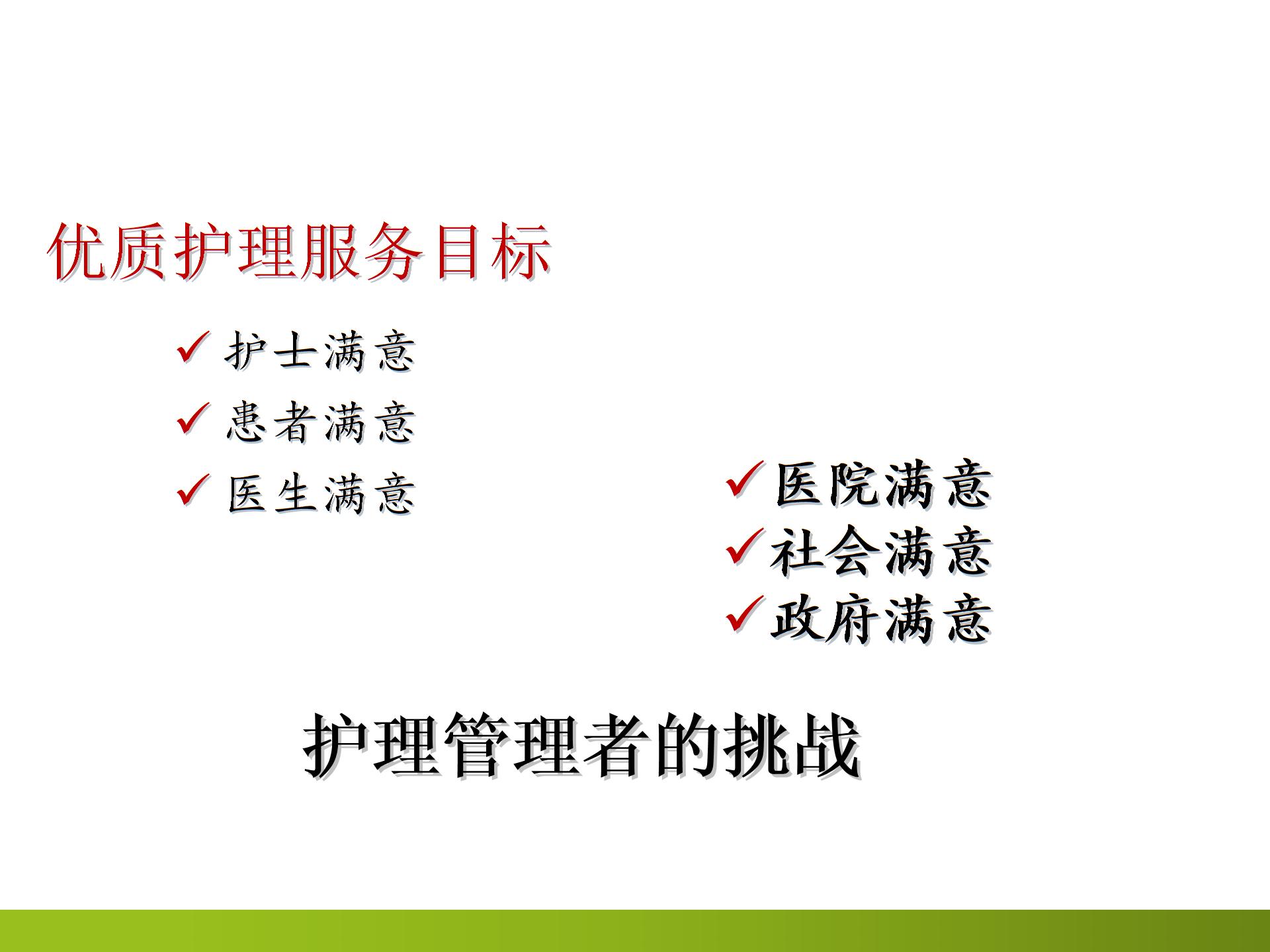 优质护理服务目标

✓ 护士满意
✓ 患者满意
✓ 医生满意

✓ 医院满意
✓ 社会满意
✓ 政府满意

护理管理者的挑战